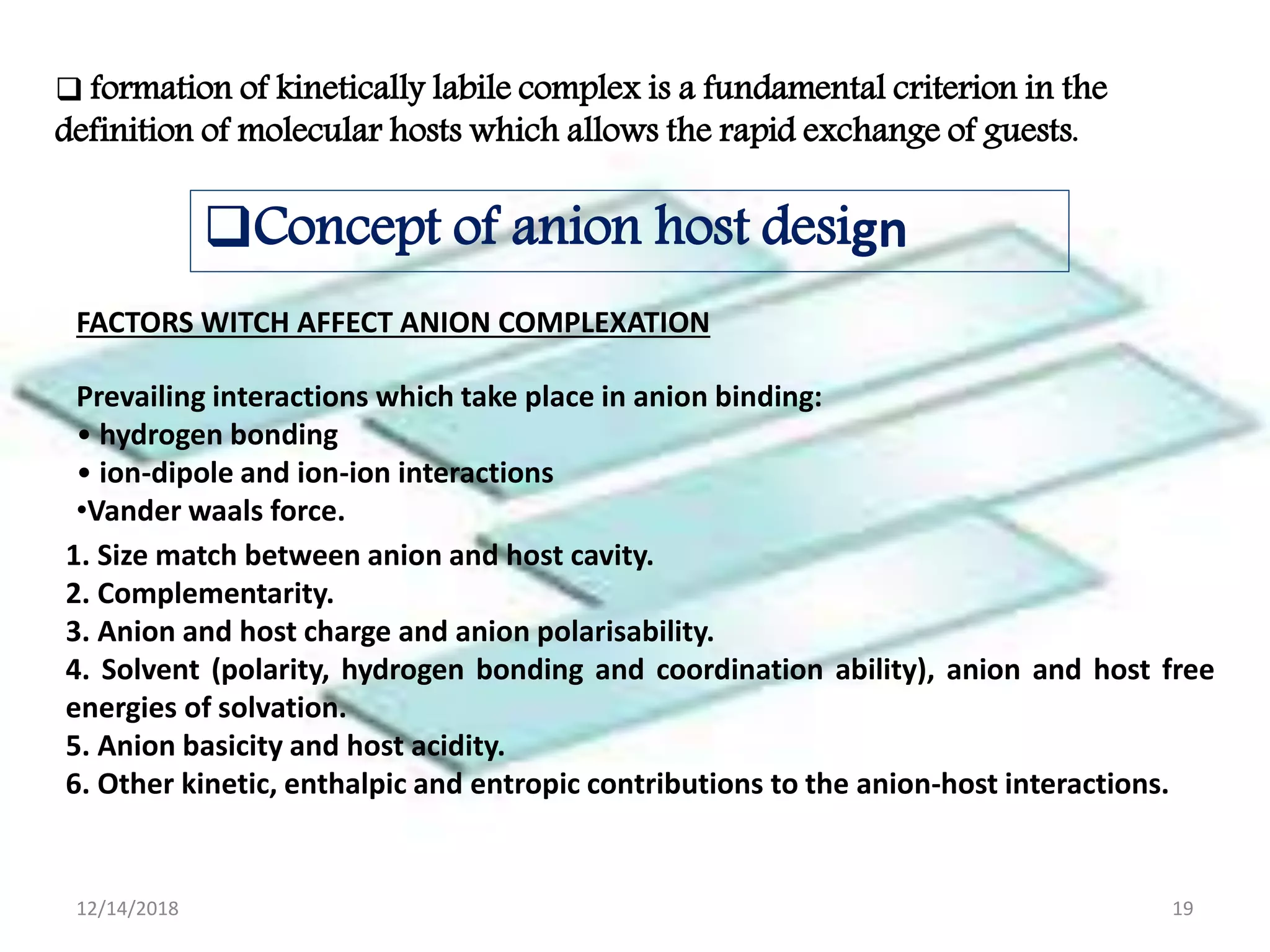 ❑ formation of kinetically labile complex is a fundamental criterion in the definition of molecular hosts which allows the rapid exchange of guests.

❑Concept of anion host design

FACTORS WITCH AFFECT ANION COMPLEXATION

Prevailing interactions which take place in anion binding:
• hydrogen bonding
• ion-dipole and ion-ion interactions
•Vander waals force.

1. Size match between anion and host cavity.
2. Complementarity.
3. Anion and host charge and anion polarisability.
4. Solvent (polarity, hydrogen bonding and coordination ability), anion and host free energies of solvation.
5. Anion basicity and host acidity.
6. Other kinetic, enthalpic and entropic contributions to the anion-host interactions.

12/14/2018

19